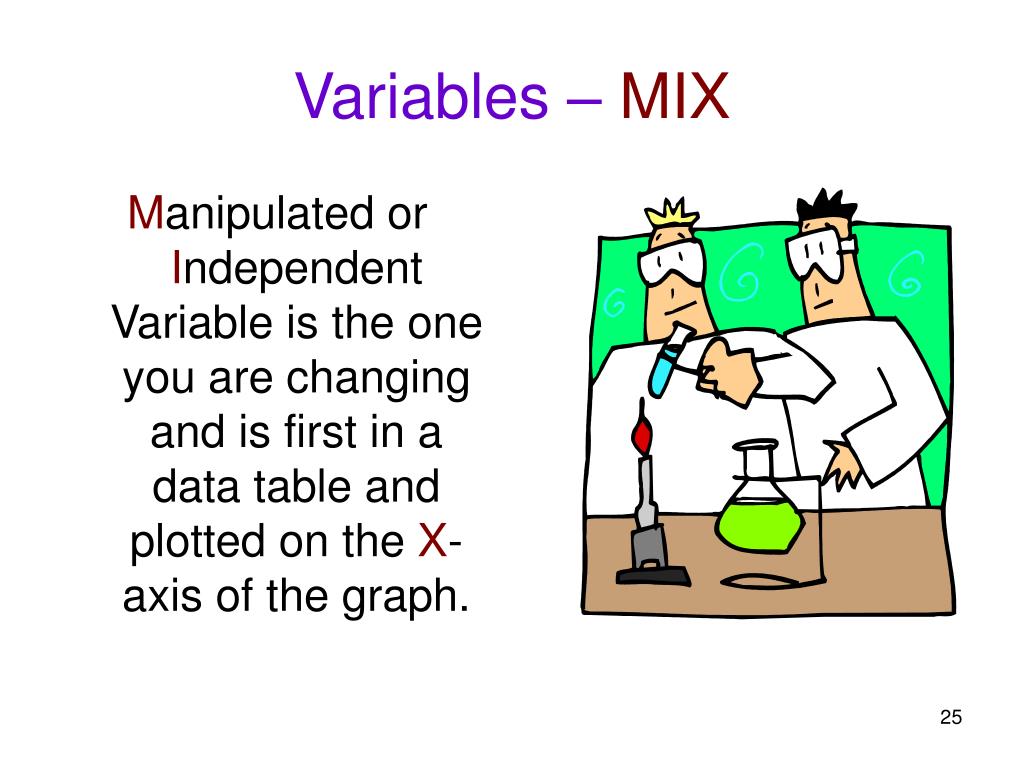 Variables – MIX

Manipulated or Independent Variable is the one you are changing and is first in a data table and plotted on the X-axis of the graph.

25